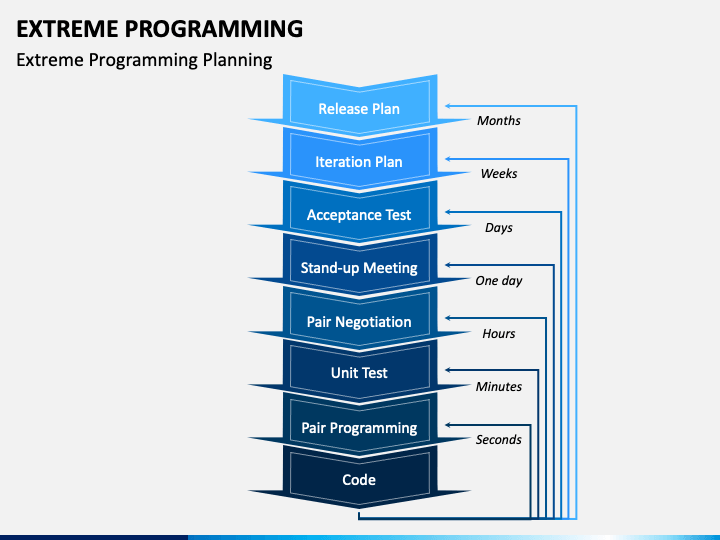 EXTREME PROGRAMMING

Extreme Programming Planning

Release Plan
Months
Iteration Plan
Weeks
Acceptance Test
Days
Stand-up Meeting
One day
Pair Negotiation
Hours
Unit Test
Minutes
Pair Programming
Seconds
Code